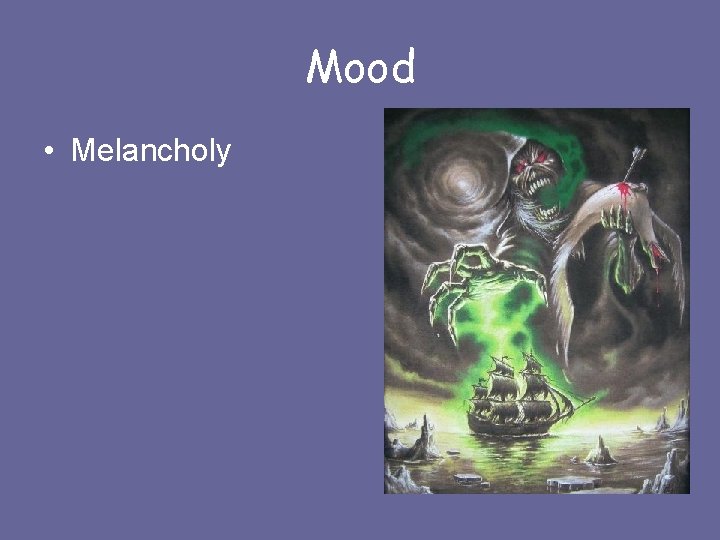 Mood

• Melancholy